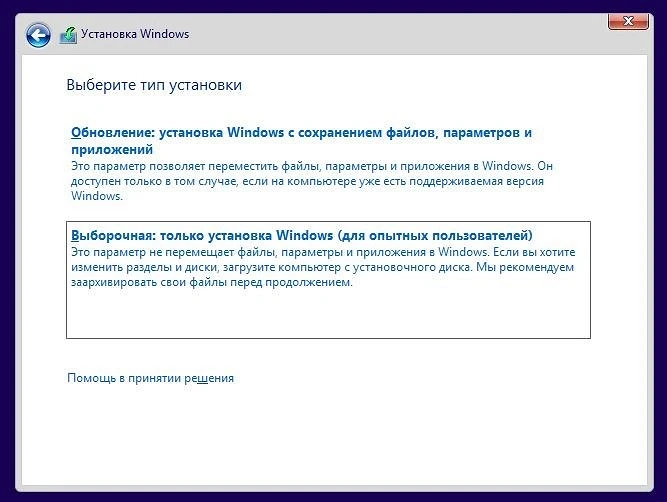 Установка Windows

Выберите тип установки

Обновление: установка Windows с сохранением файлов, параметров и приложений
Это параметр позволяет переместить файлы, параметры и приложения в Windows. Он доступен только в том случае, если на компьютере уже есть поддерживаемая версия Windows.

Выборочная: только установка Windows (для опытных пользователей)
Это параметр не перемещает файлы, параметры и приложения в Windows. Если вы хотите изменить разделы и диски, загрузите компьютер с установочного диска. Мы рекомендуем заархивировать свои файлы перед продолжением.

Помощь в принятии решения